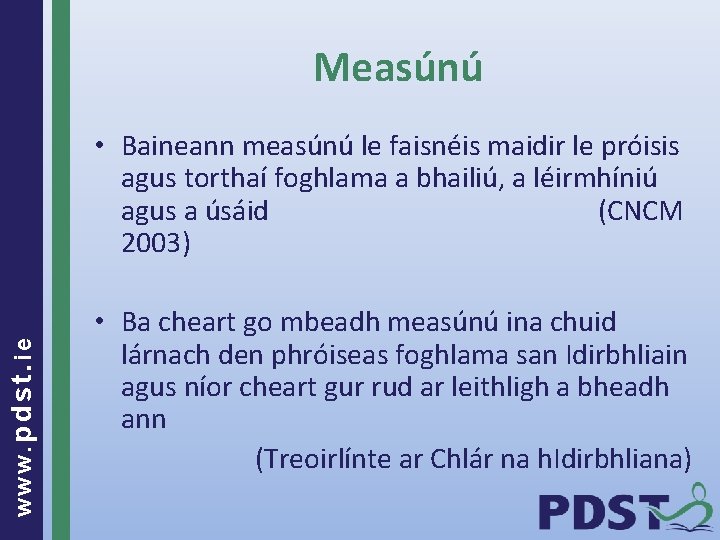 www.pdst.ie

Measúnú

• Baineann measúnú le faisnéis maidir le próisis agus torthaí foghlama a bhailiú, a léirmhíniú agus a úsáid (CNCM 2003)

• Ba cheart go mbeadh measúnú ina chuid lárnach den phróiseas foghlama san Idirbhliain agus níor cheart gur rud ar leithligh a bheadh ann

(Treoirlínte ar Chlár na hIdirbhliana)

PDST